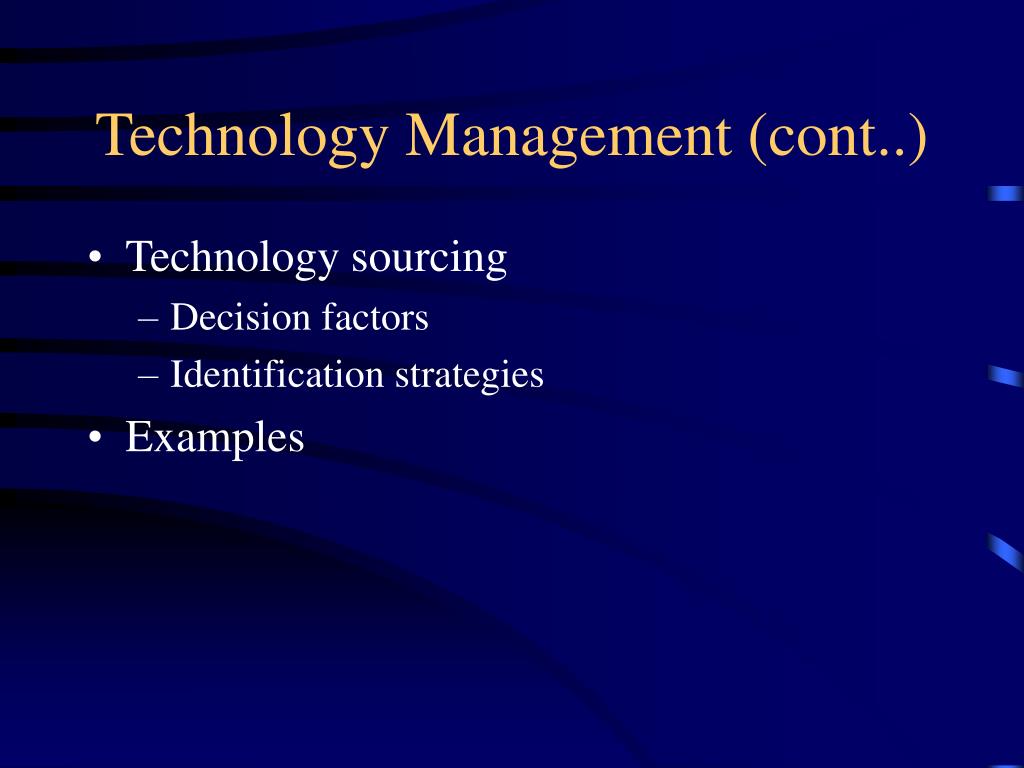 Technology Management (cont..)

• Technology sourcing
– Decision factors
– Identification strategies
• Examples